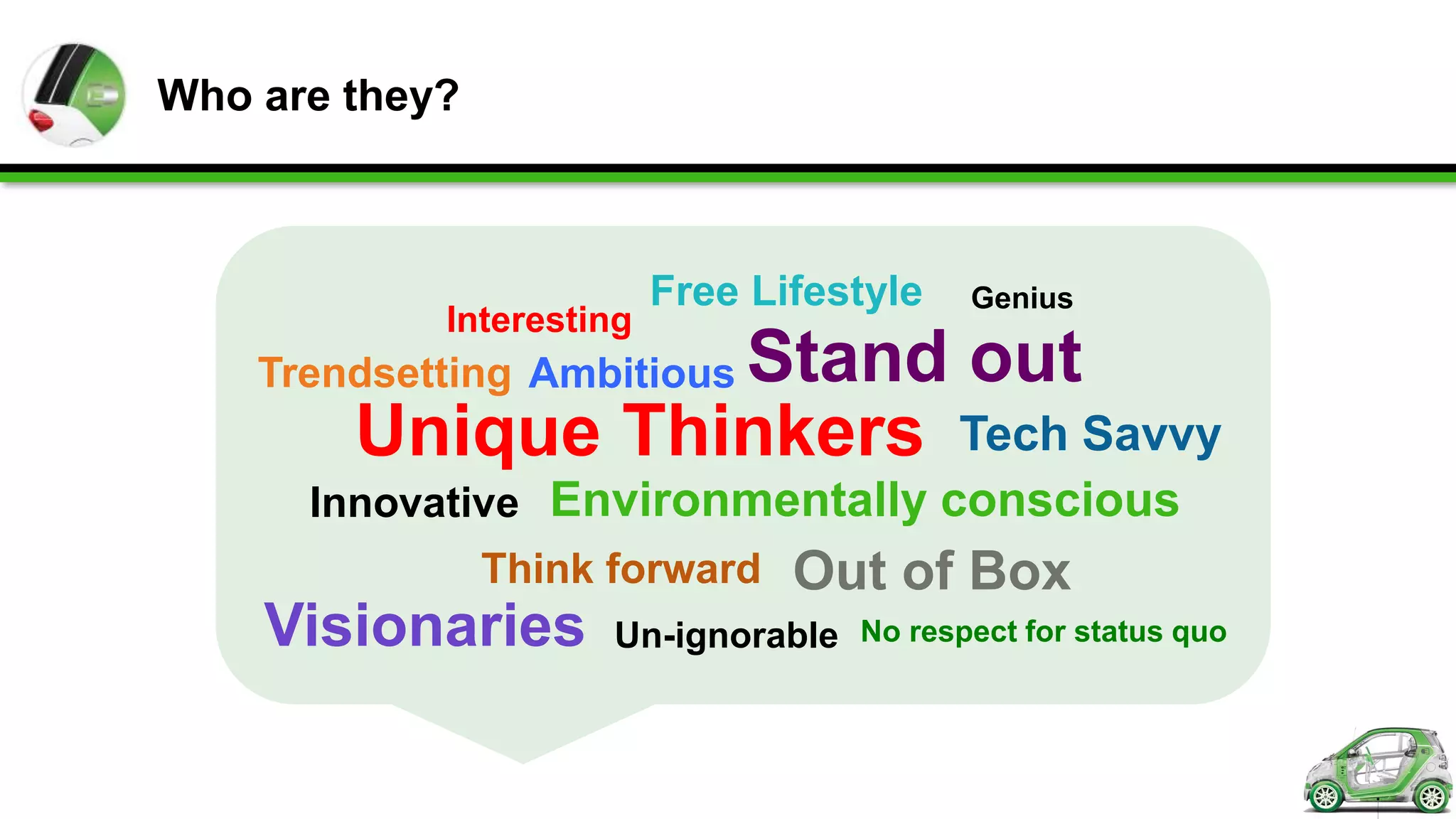 Who are they?

Free Lifestyle Genius

Interesting

Trendsetting Ambitious Stand out

Unique Thinkers Tech Savvy

Innovative Environmentally conscious

Think forward Out of Box

Visionaries Un-ignorable No respect for status quo